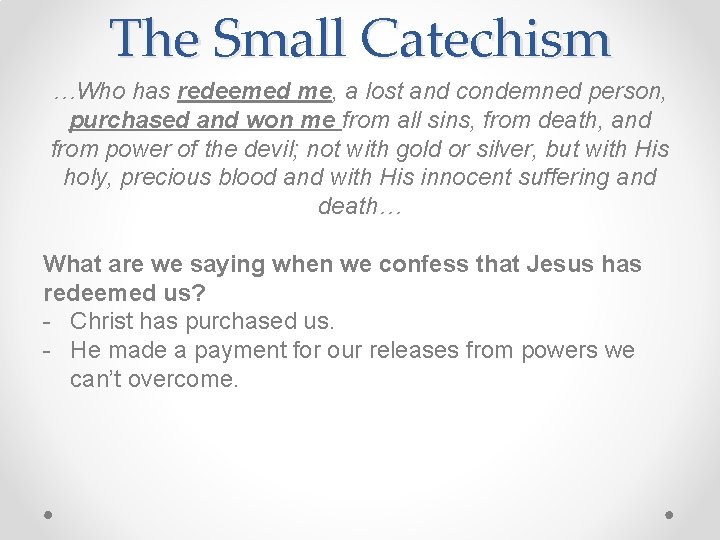 The Small Catechism

…Who has redeemed me, a lost and condemned person, purchased and won me from all sins, from death, and from power of the devil; not with gold or silver, but with His holy, precious blood and with His innocent suffering and death…

What are we saying when we confess that Jesus has redeemed us?
- Christ has purchased us.
- He made a payment for our releases from powers we can't overcome.